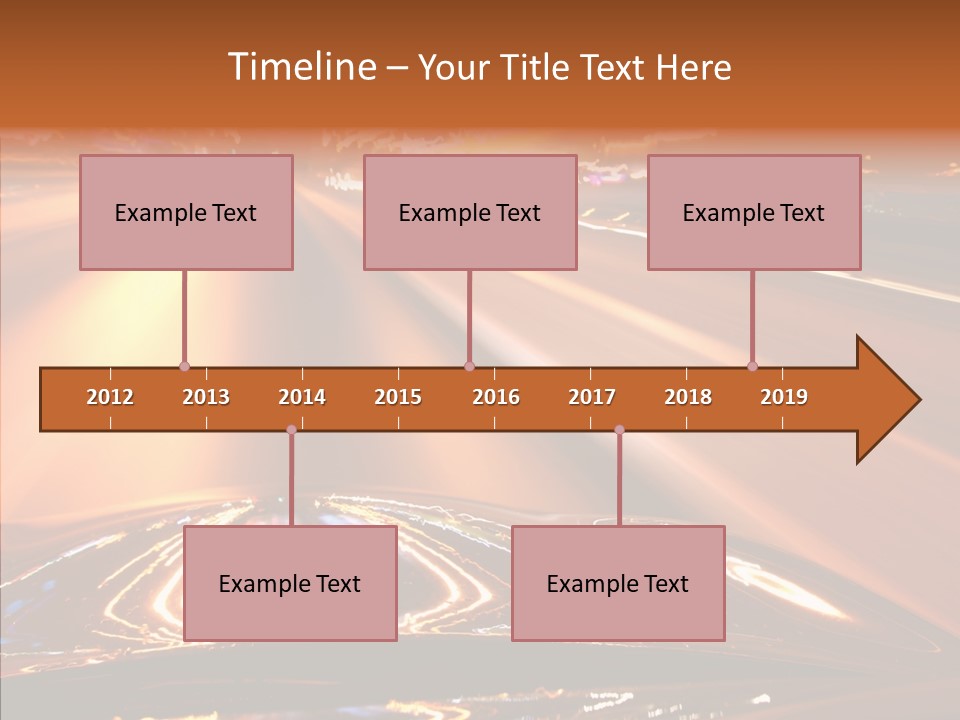 Timeline – Your Title Text Here

Example Text

Example Text

Example Text

2012 2013 2014 2015 2016 2017 2018 2019

Example Text

Example Text